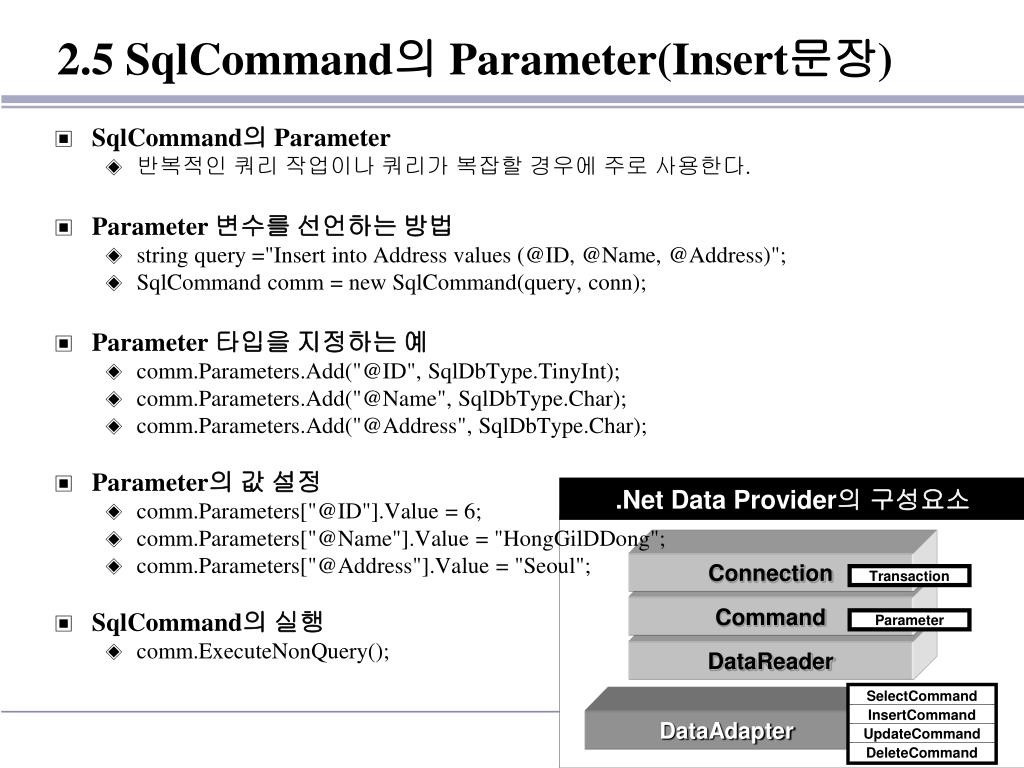 2.5 SqlCommand의 Parameter(Insert문장)

SqlCommand의 Parameter
반복적인 쿼리 작업이나 쿼리가 복잡할 경우에 주로 사용한다.

Parameter 변수를 선언하는 방법
string query ="Insert into Address values (@ID, @Name, @Address)";
SqlCommand comm = new SqlCommand(query, conn);

Parameter 타입을 지정하는 예
comm.Parameters.Add("@ID", SqlDbType.TinyInt);
comm.Parameters.Add("@Name", SqlDbType.Char);
comm.Parameters.Add("@Address", SqlDbType.Char);

Parameter의 값 설정
comm.Parameters["@ID"].Value = 6;
comm.Parameters["@Name"].Value = "HongGilDDong";
comm.Parameters["@Address"].Value = "Seoul";

SqlCommand의 실행
comm.ExecuteNonQuery();

.Net Data Provider의 구성요소

Connection
Transaction
Command
Parameter
DataReader
DataAdapter
SelectCommand
InsertCommand
UpdateCommand
DeleteCommand